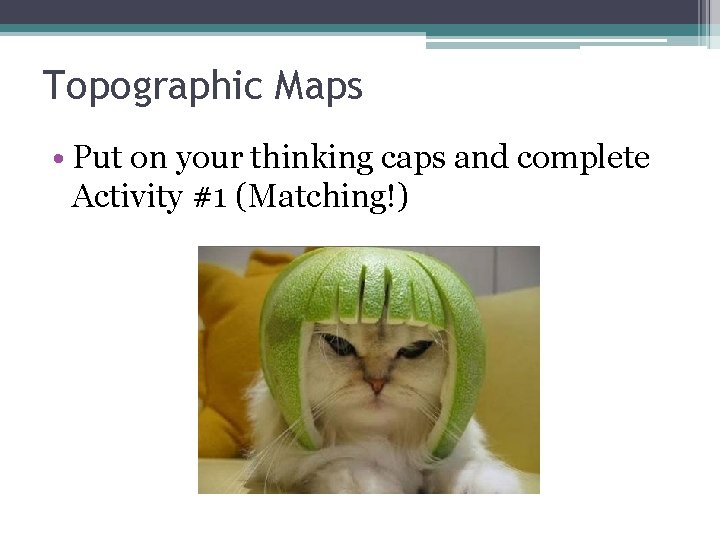 Topographic Maps

• Put on your thinking caps and complete Activity #1 (Matching!)